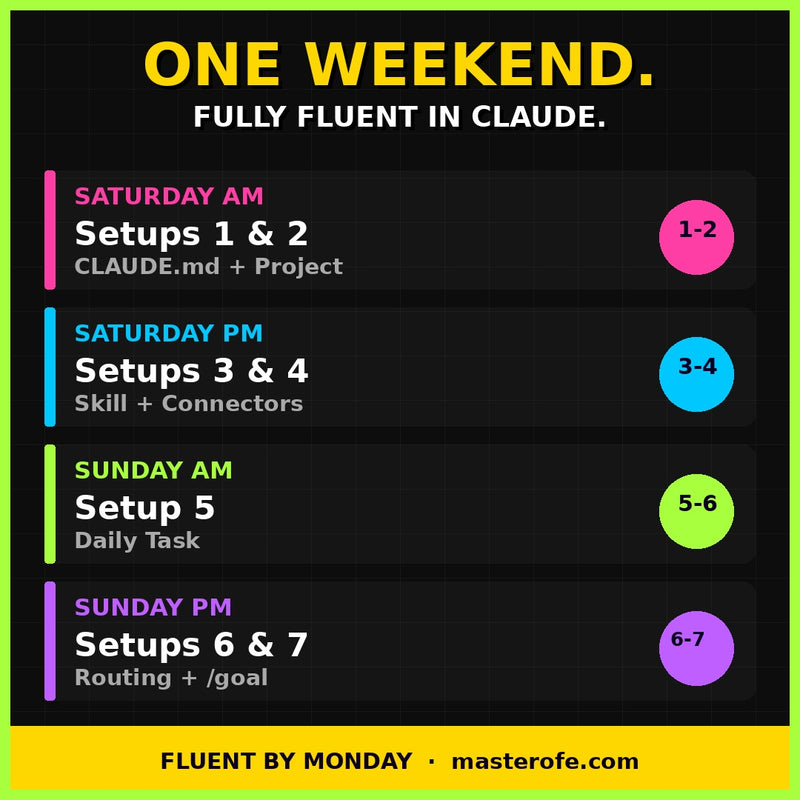 ONE WEEKEND.
FULLY FLUENT IN CLAUDE.

SATURDAY AM
Setups 1 & 2
CLAUDE.md + Project
1-2

SATURDAY PM
Setups 3 & 4
Skill + Connectors
3-4

SUNDAY AM
Setup 5
Daily Task
5-6

SUNDAY PM
Setups 6 & 7
Routing + /goal
6-7

FLUENT BY MONDAY · masterofe.com